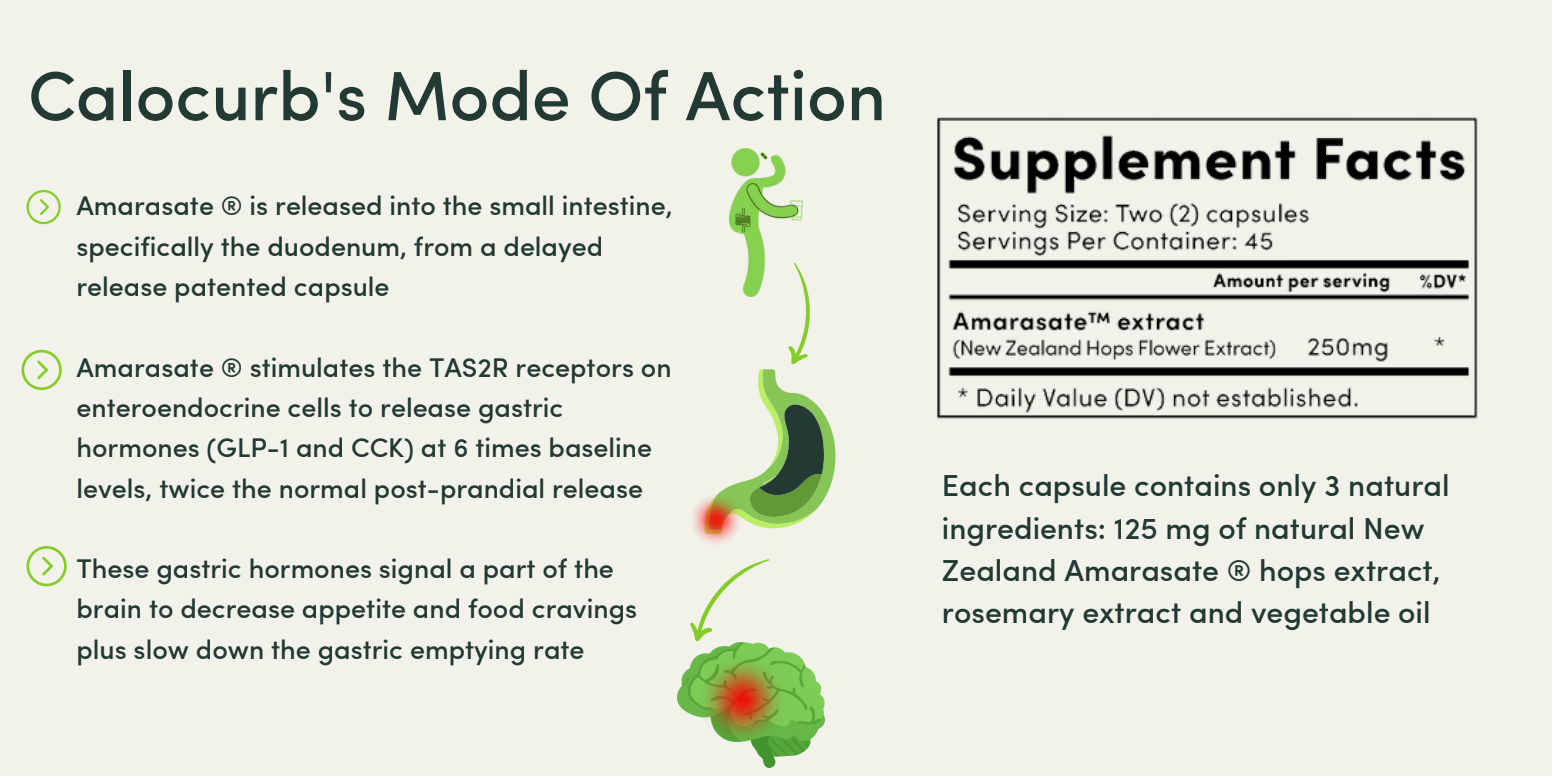 Calocurb's Mode Of Action

Amarasate ® is released into the small intestine, specifically the duodenum, from a delayed release patented capsule

Amarasate ® stimulates the TAS2R receptors on enteroendocrine cells to release gastric hormones (GLP-1 and CCK) at 6 times baseline levels, twice the normal post-prandial release

These gastric hormones signal a part of the brain to decrease appetite and food cravings plus slow down the gastric emptying rate

Supplement Facts
Serving Size: Two (2) capsules
Servings Per Container: 45

| | Amount per serving | %DV* |
|---|---|---|
| Amarasate™ extract (New Zealand Hops Flower Extract) | 250mg | * |

* Daily Value (DV) not established.

Each capsule contains only 3 natural ingredients: 125 mg of natural New Zealand Amarasate ® hops extract, rosemary extract and vegetable oil